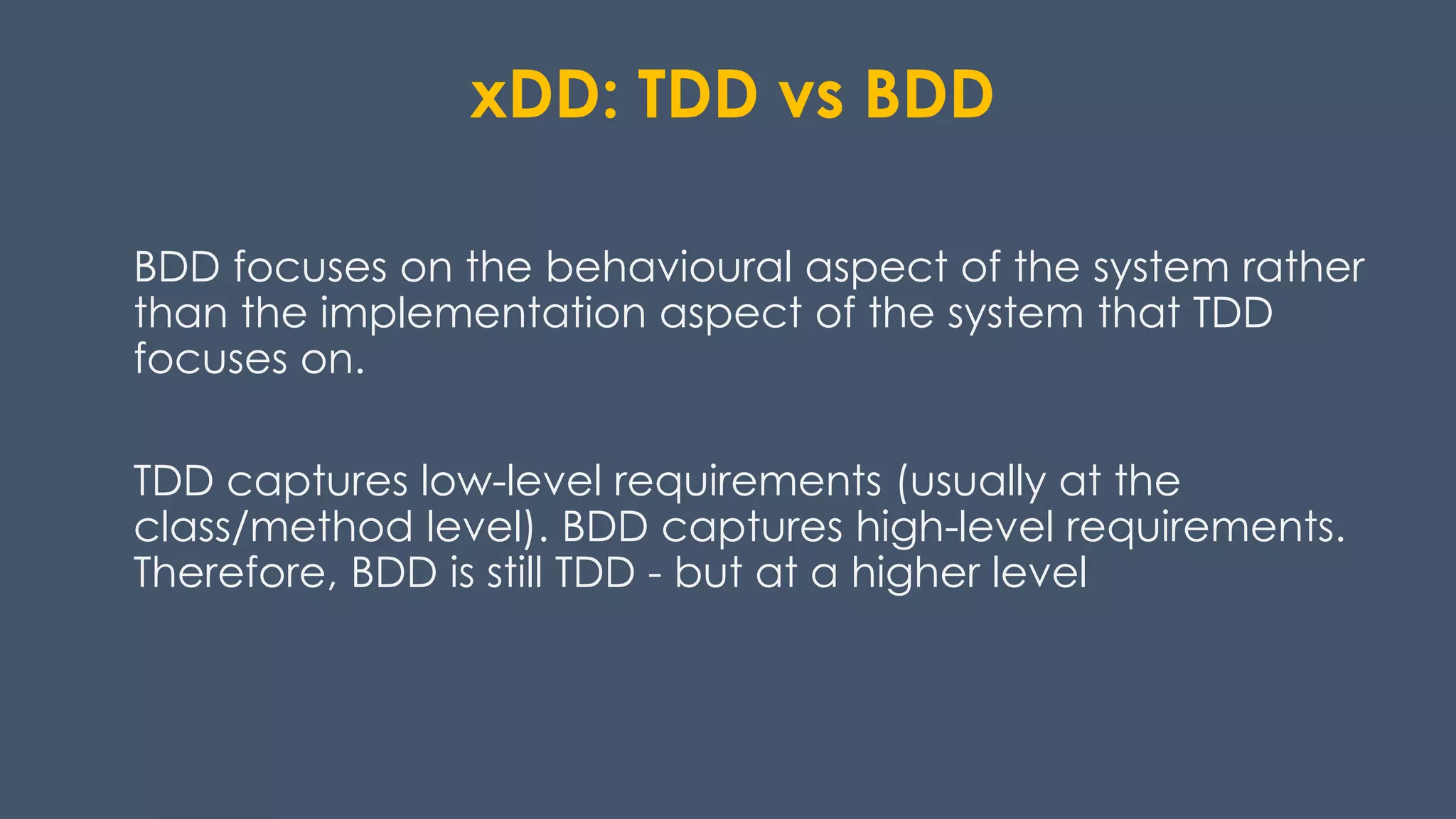 xDD: TDD vs BDD

BDD focuses on the behavioural aspect of the system rather than the implementation aspect of the system that TDD focuses on.

TDD captures low-level requirements (usually at the class/method level). BDD captures high-level requirements. Therefore, BDD is still TDD - but at a higher level